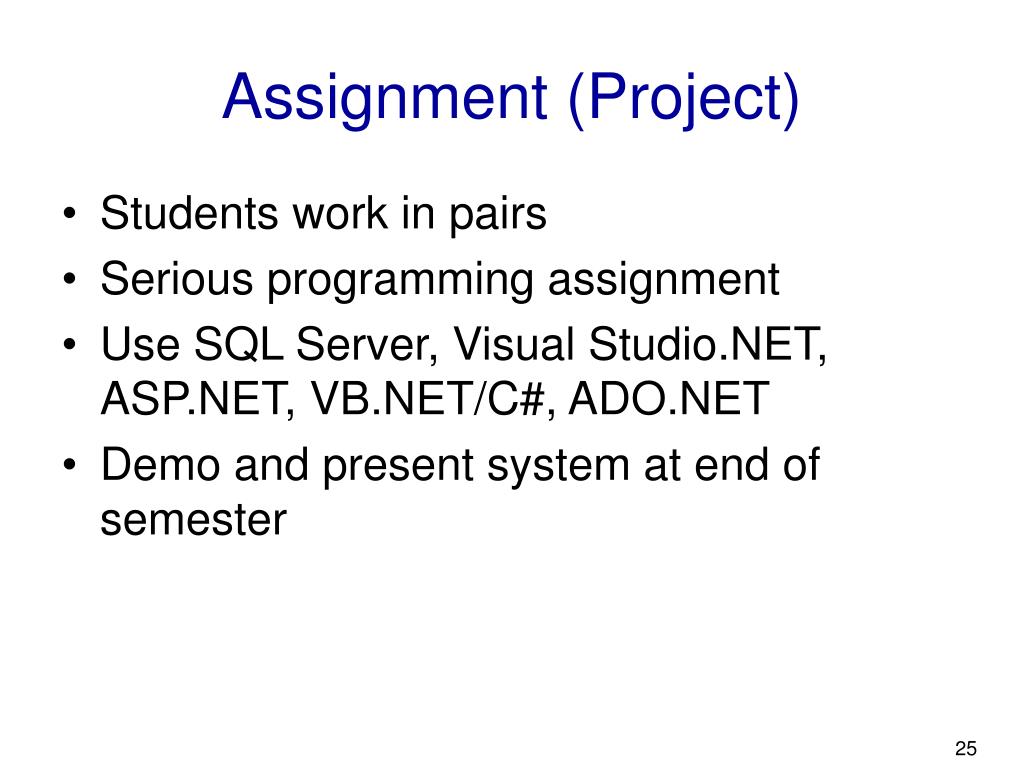 Assignment (Project)

• Students work in pairs
• Serious programming assignment
• Use SQL Server, Visual Studio.NET, ASP.NET, VB.NET/C#, ADO.NET
• Demo and present system at end of semester

25